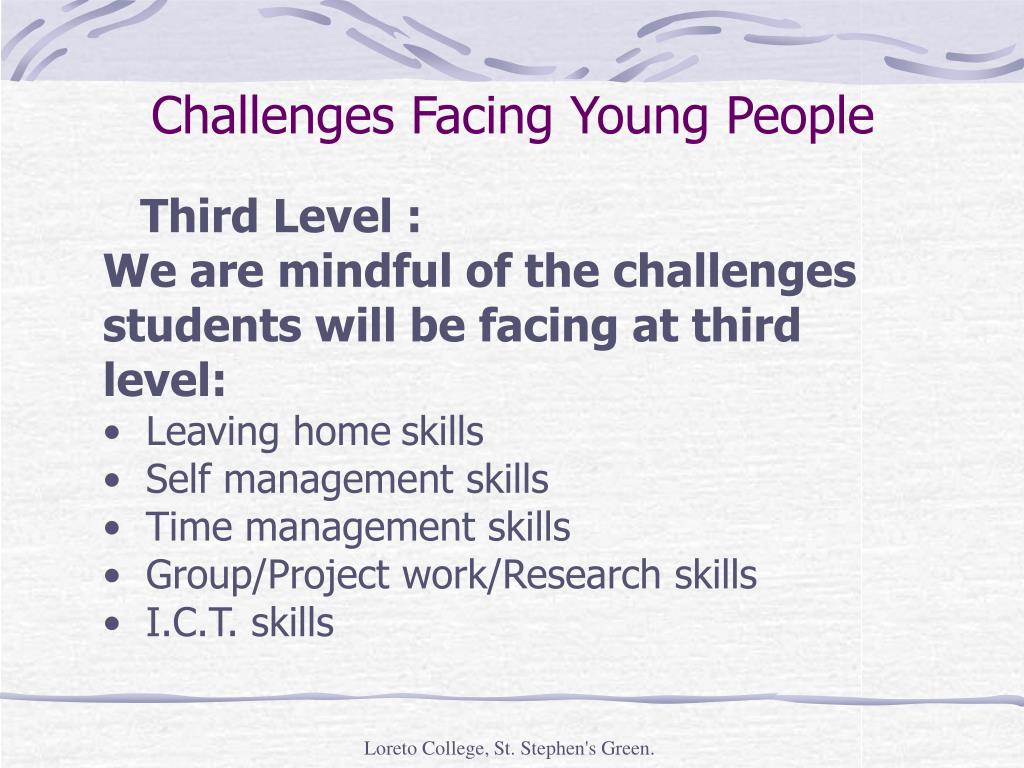 Challenges Facing Young People

Third Level :
We are mindful of the challenges students will be facing at third level:
• Leaving home skills
• Self management skills
• Time management skills
• Group/Project work/Research skills
• I.C.T. skills

Loreto College, St. Stephen's Green.